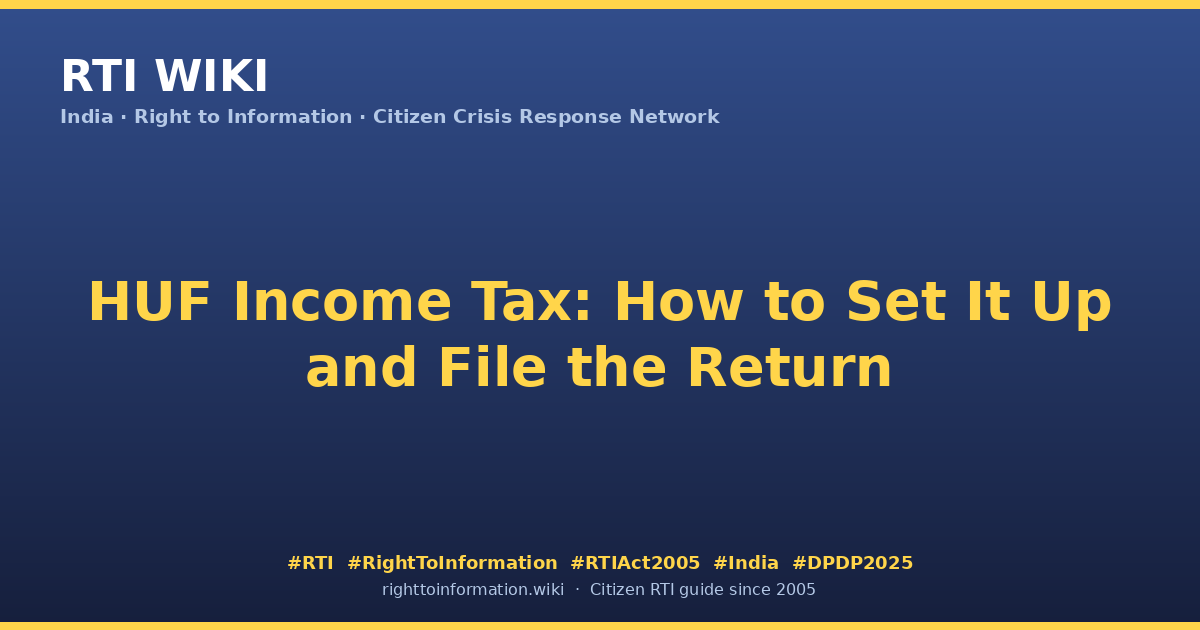 RTI WIKI
India · Right to Information · Citizen Crisis Response Network

HUF Income Tax: How to Set It Up and File the Return

#RTI #RightToInformation #RTIAct2005 #India #DPDP2025
righttoinformation.wiki · Citizen RTI guide since 2005